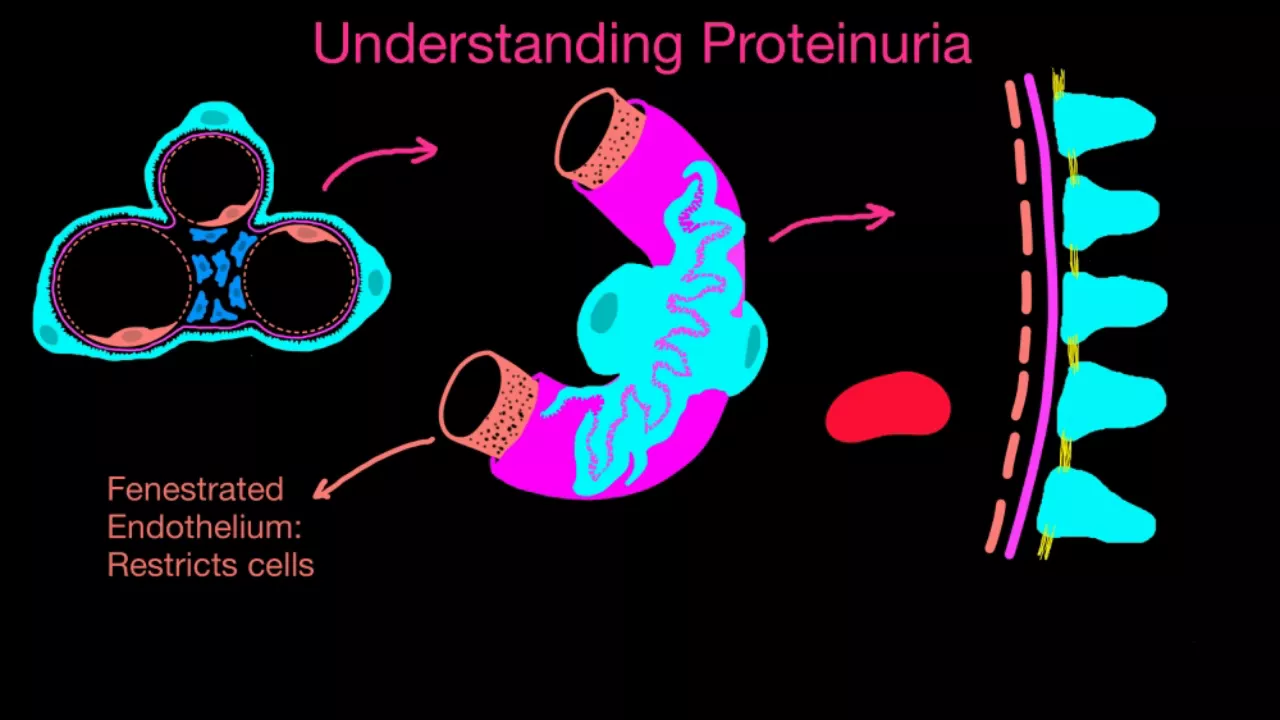 Understanding Proteinuria

Fenestrated Endothelium: Restricts cells